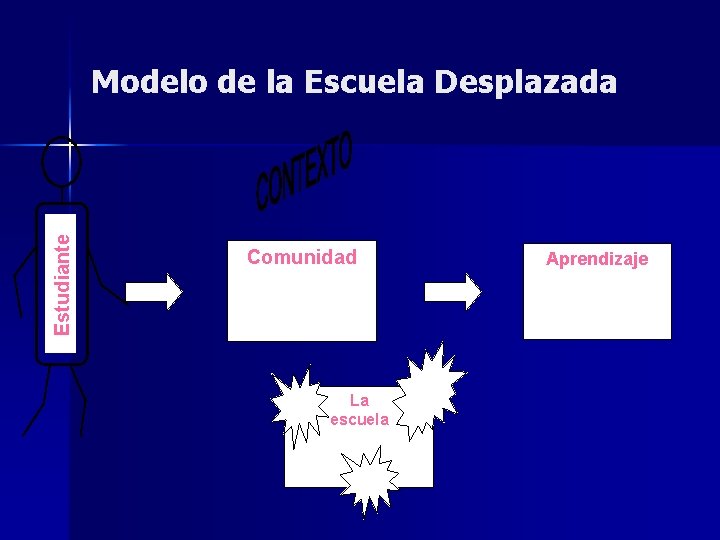 Modelo de la Escuela Desplazada

CONTEXTO

Estudiante

Comunidad

Aprendizaje

La escuela